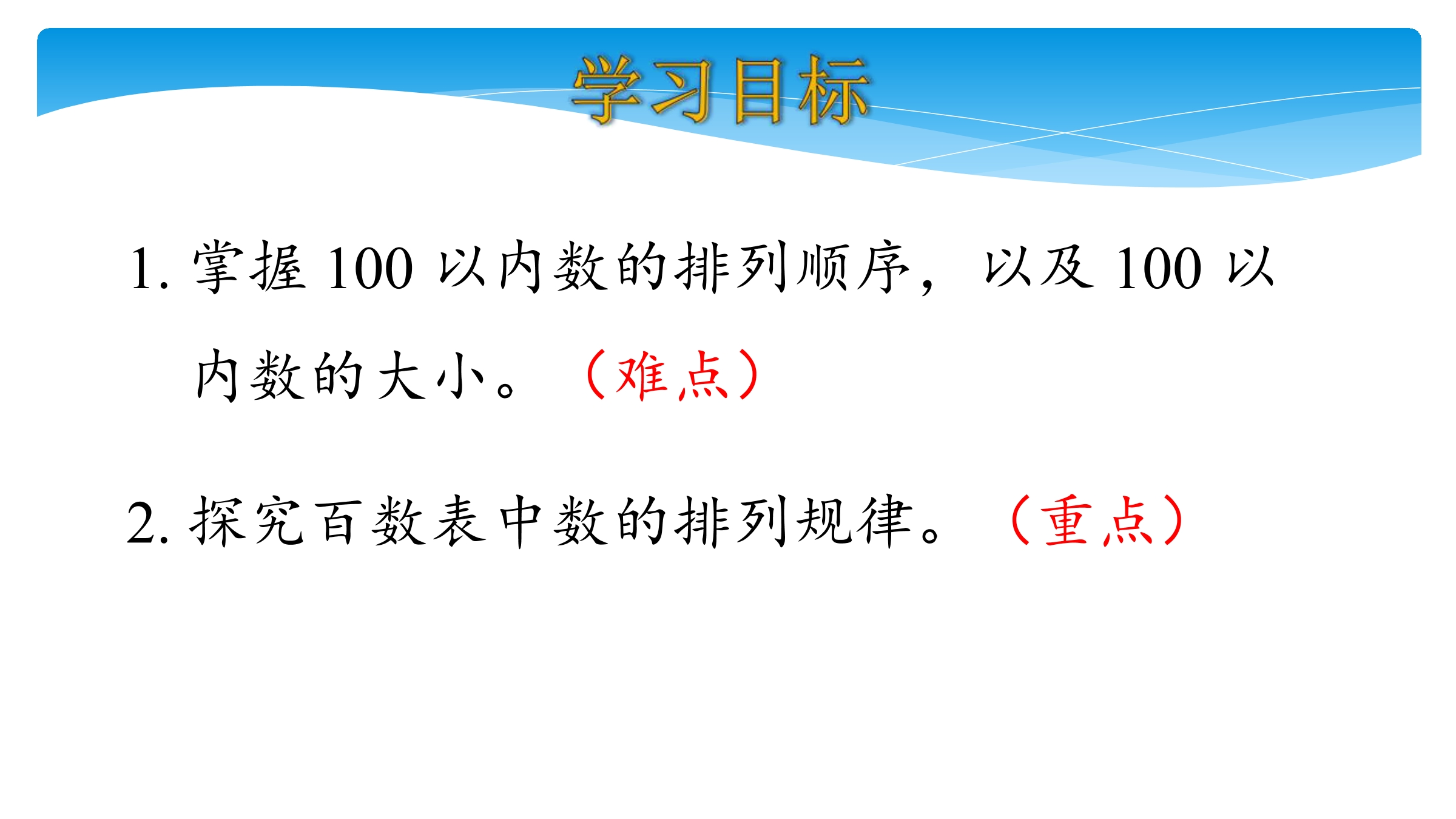 学习目标

1.掌握100以内数的排列顺序，以及100以内数的大小。（难点）

2.探究百数表中数的排列规律。（重点）